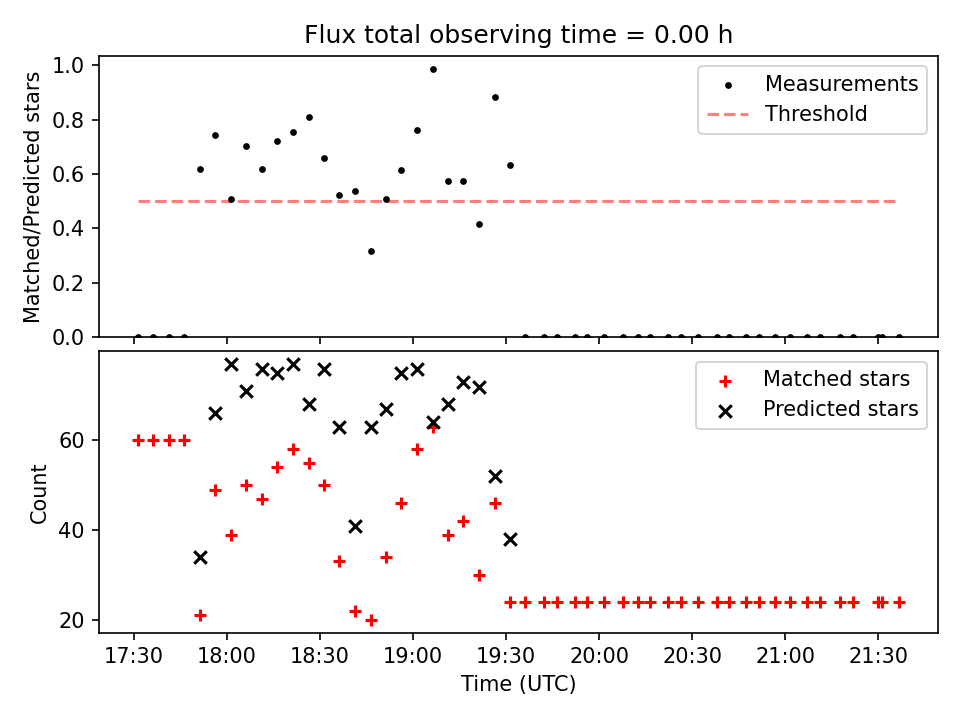 Flux total observing time = 0.00 h

Matched/Predicted stars

1.0
0.8
0.6
0.4
0.2
0.0

Measurements
Threshold

Count

60
40
20

Matched stars
Predicted stars

17:30
18:00
18:30
19:00
19:30
20:00
20:30
21:00
21:30

Time (UTC)